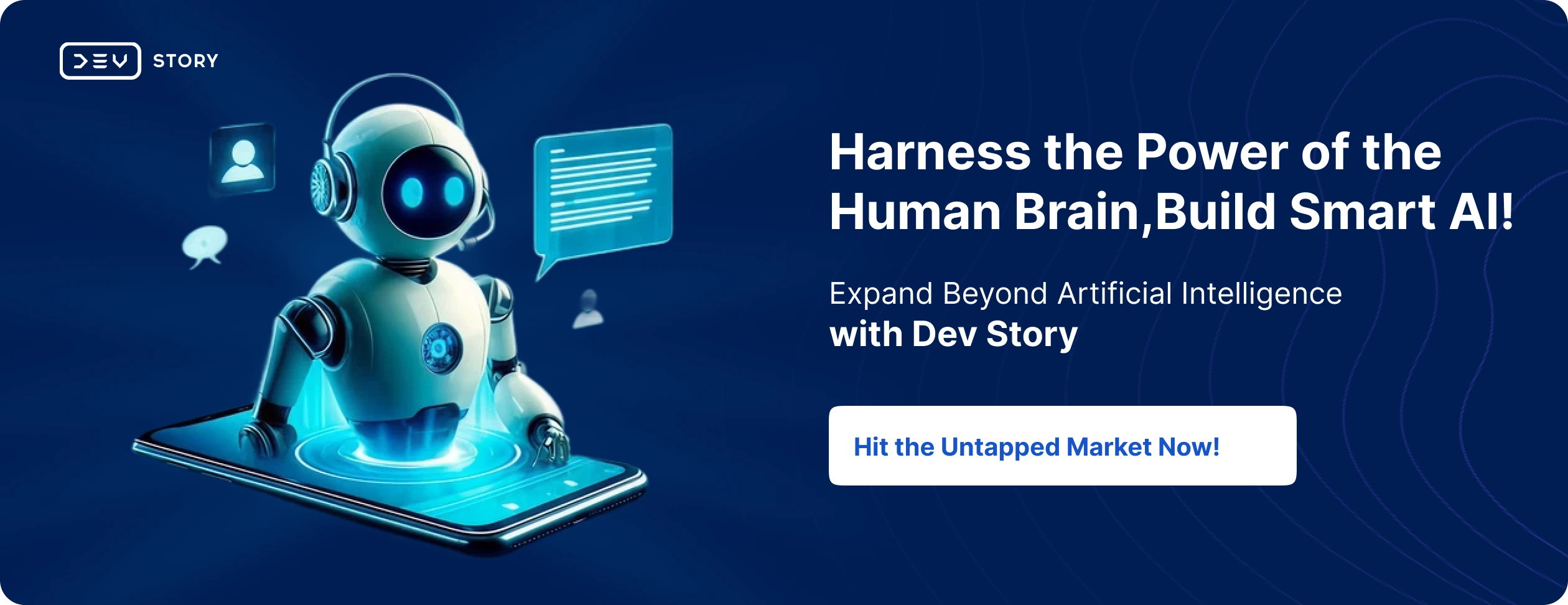 DEV STORY

Harness the Power of the Human Brain,Build Smart AI!

Expand Beyond Artificial Intelligence
with Dev Story

Hit the Untapped Market Now!